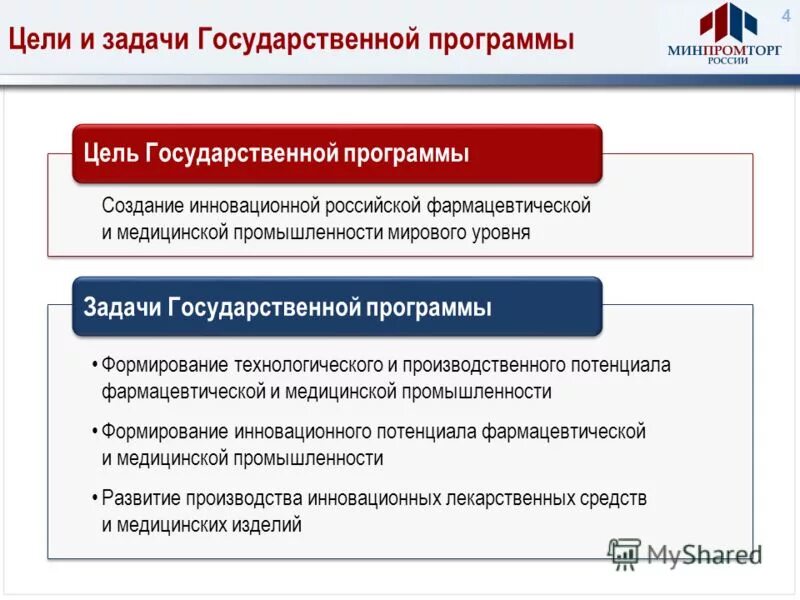 Цели и задачи Государственной программы

4

МИНПРОМТОРГ
РОССИИ

Цель Государственной программы

Создание инновационной российской фармацевтической и медицинской промышленности мирового уровня

Задачи Государственной программы

• Формирование технологического и производственного потенциала фармацевтической и медицинской промышленности

• Формирование инновационного потенциала фармацевтической и медицинской промышленности

• Развитие производства инновационных лекарственных средств и медицинских изделий

MyShared